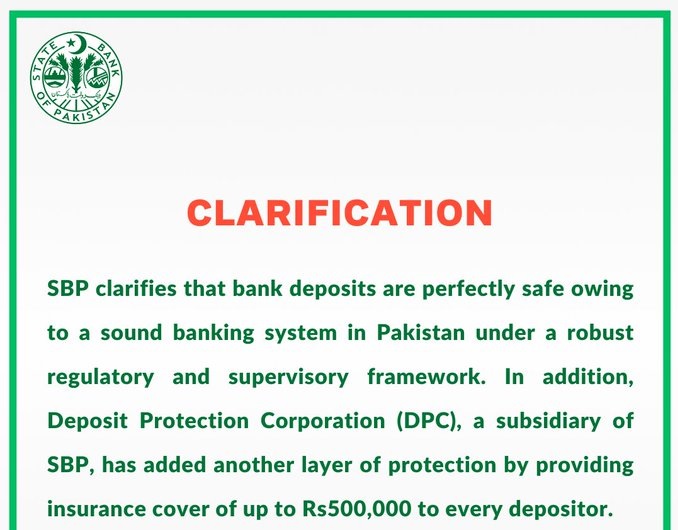 STATE BANK OF PAKISTAN

CLARIFICATION

SBP clarifies that bank deposits are perfectly safe owing to a sound banking system in Pakistan under a robust regulatory and supervisory framework. In addition, Deposit Protection Corporation (DPC), a subsidiary of SBP, has added another layer of protection by providing insurance cover of up to Rs500,000 to every depositor.